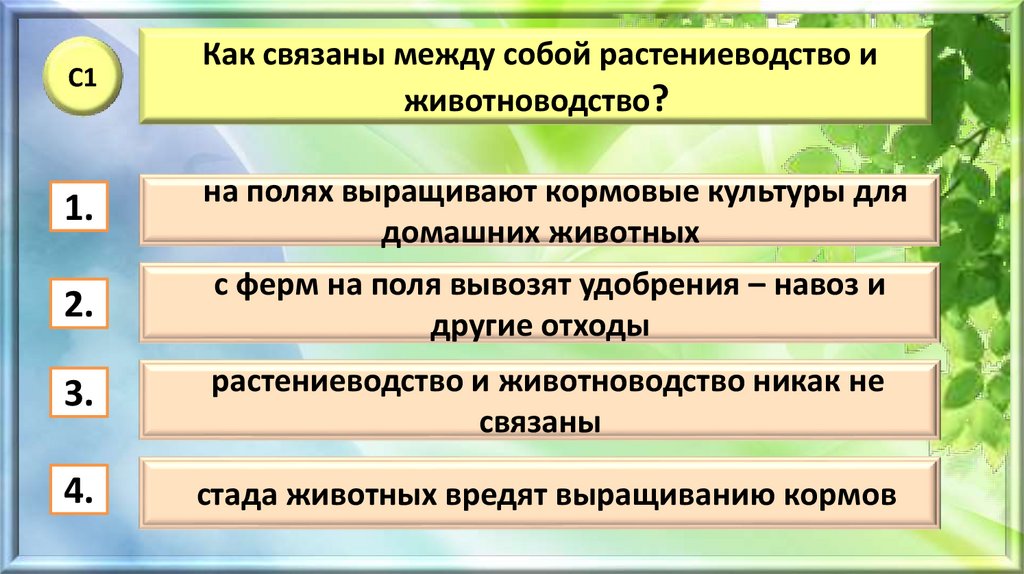 С1

Как связаны между собой растениеводство и животноводство?

1.

на полях выращивают кормовые культуры для домашних животных

2.

с ферм на поля вывозят удобрения – навоз и другие отходы

3.

растениеводство и животноводство никак не связаны

4.

стада животных вредят выращиванию кормов